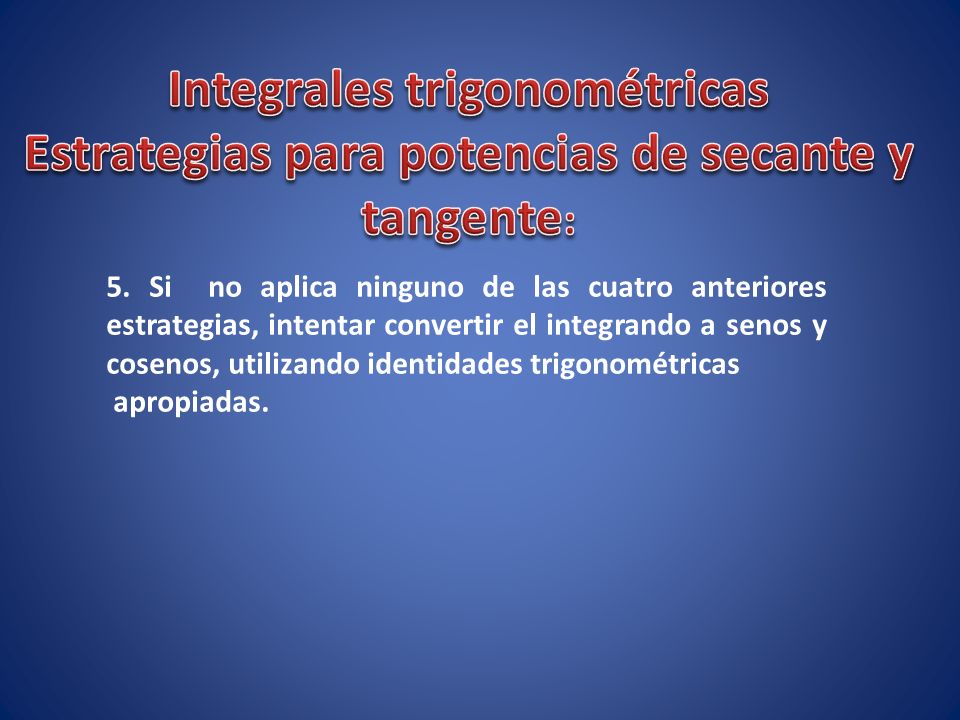 Integrales trigonométricas
Estrategias para potencias de secante y tangente:

5. Si no aplica ninguno de las cuatro anteriores estrategias, intentar convertir el integrando a senos y cosenos, utilizando identidades trigonométricas apropiadas.